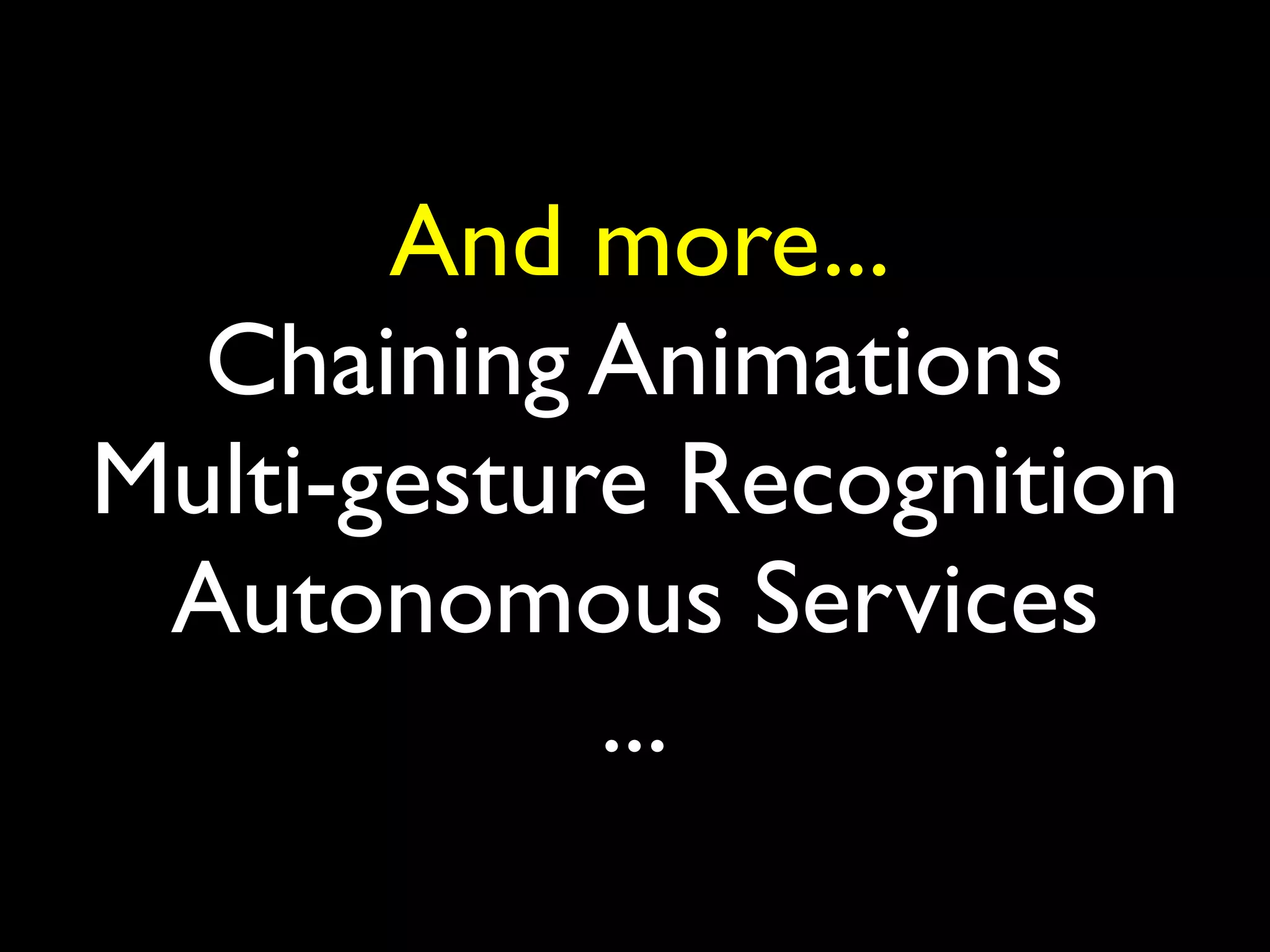 And more...
Chaining Animations
Multi-gesture Recognition
Autonomous Services
...